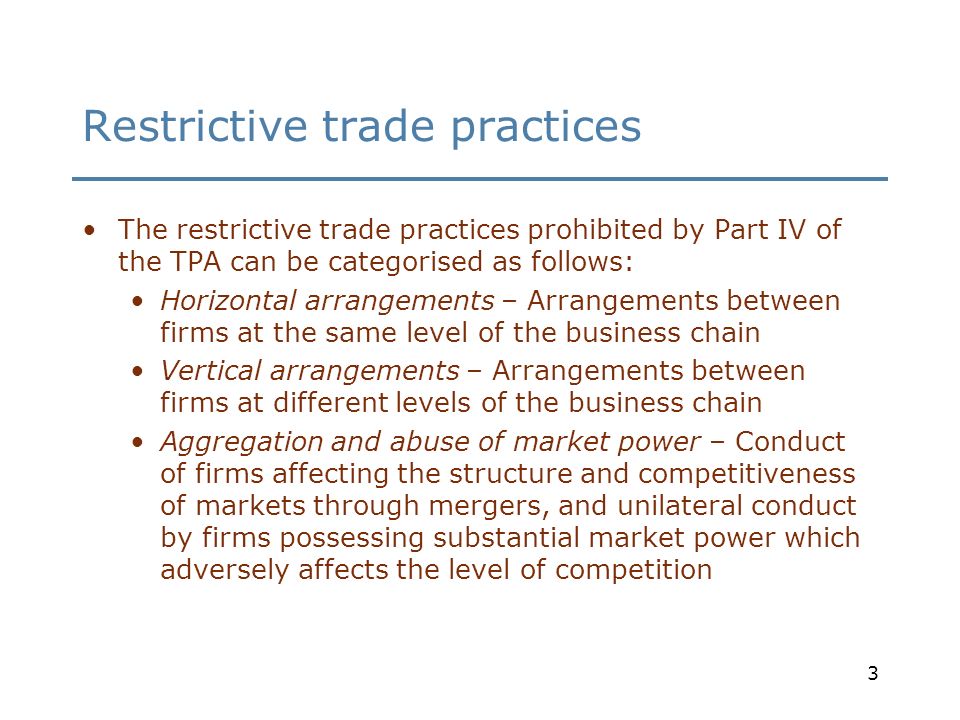 Restrictive trade practices

• The restrictive trade practices prohibited by Part IV of the TPA can be categorised as follows:
  • Horizontal arrangements – Arrangements between firms at the same level of the business chain
  • Vertical arrangements – Arrangements between firms at different levels of the business chain
  • Aggregation and abuse of market power – Conduct of firms affecting the structure and competitiveness of markets through mergers, and unilateral conduct by firms possessing substantial market power which adversely affects the level of competition

3